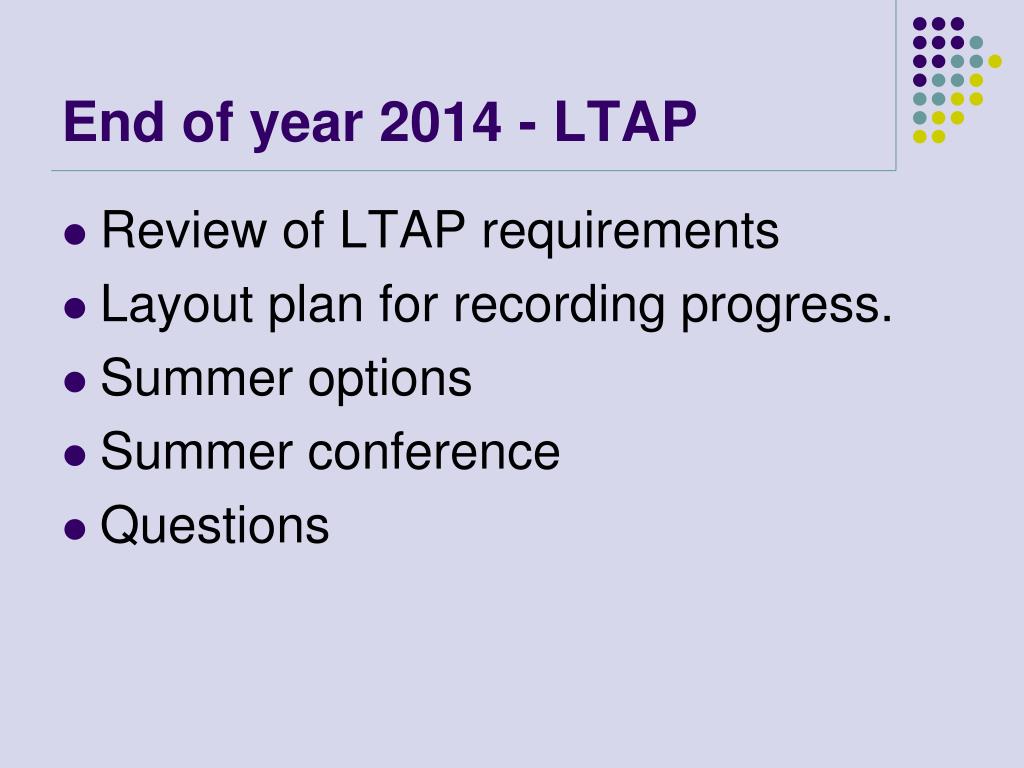 End of year 2014 - LTAP

- Review of LTAP requirements
- Layout plan for recording progress.
- Summer options
- Summer conference
- Questions